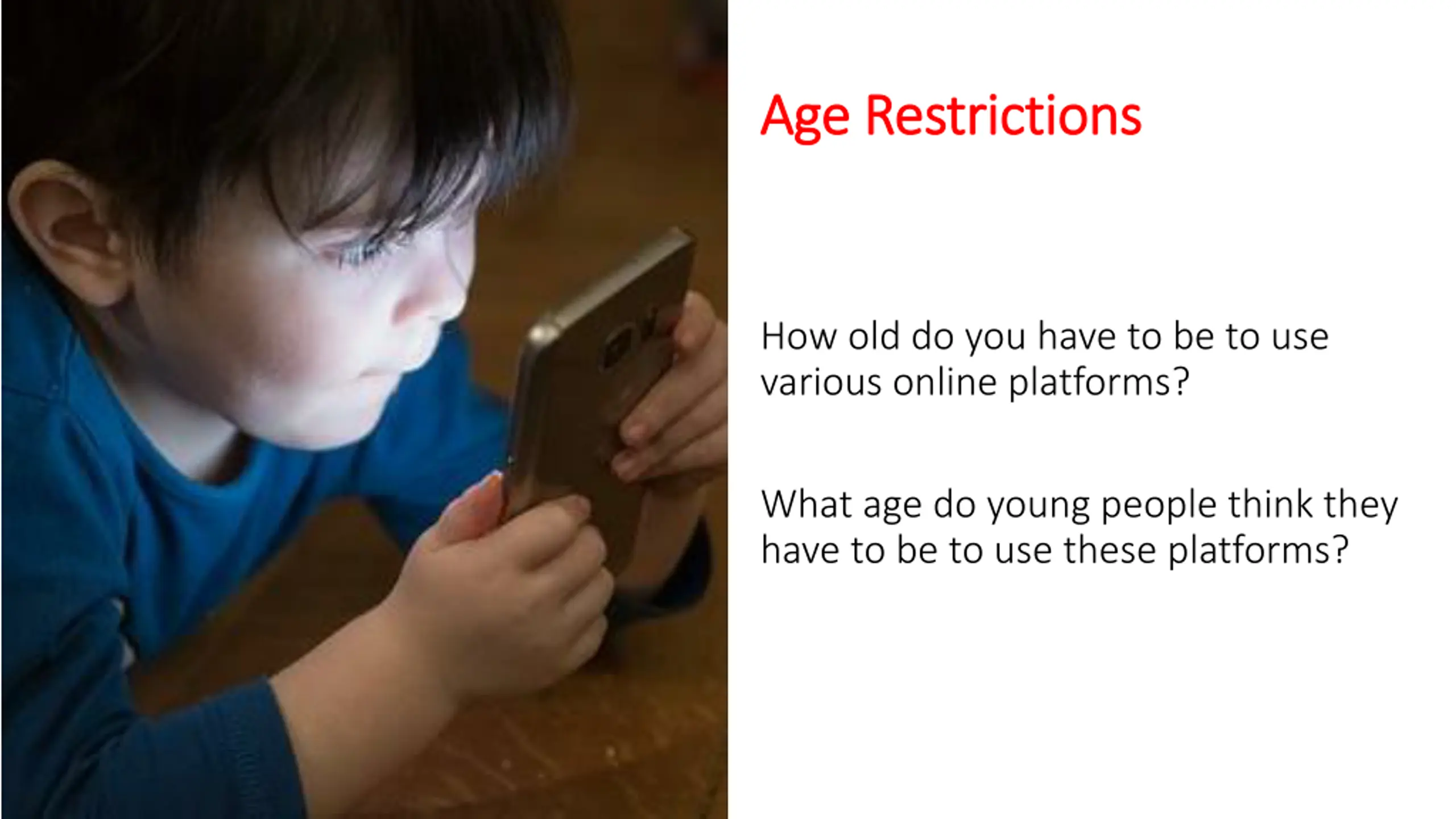 Age Restrictions

How old do you have to be to use various online platforms?

What age do young people think they have to be to use these platforms?